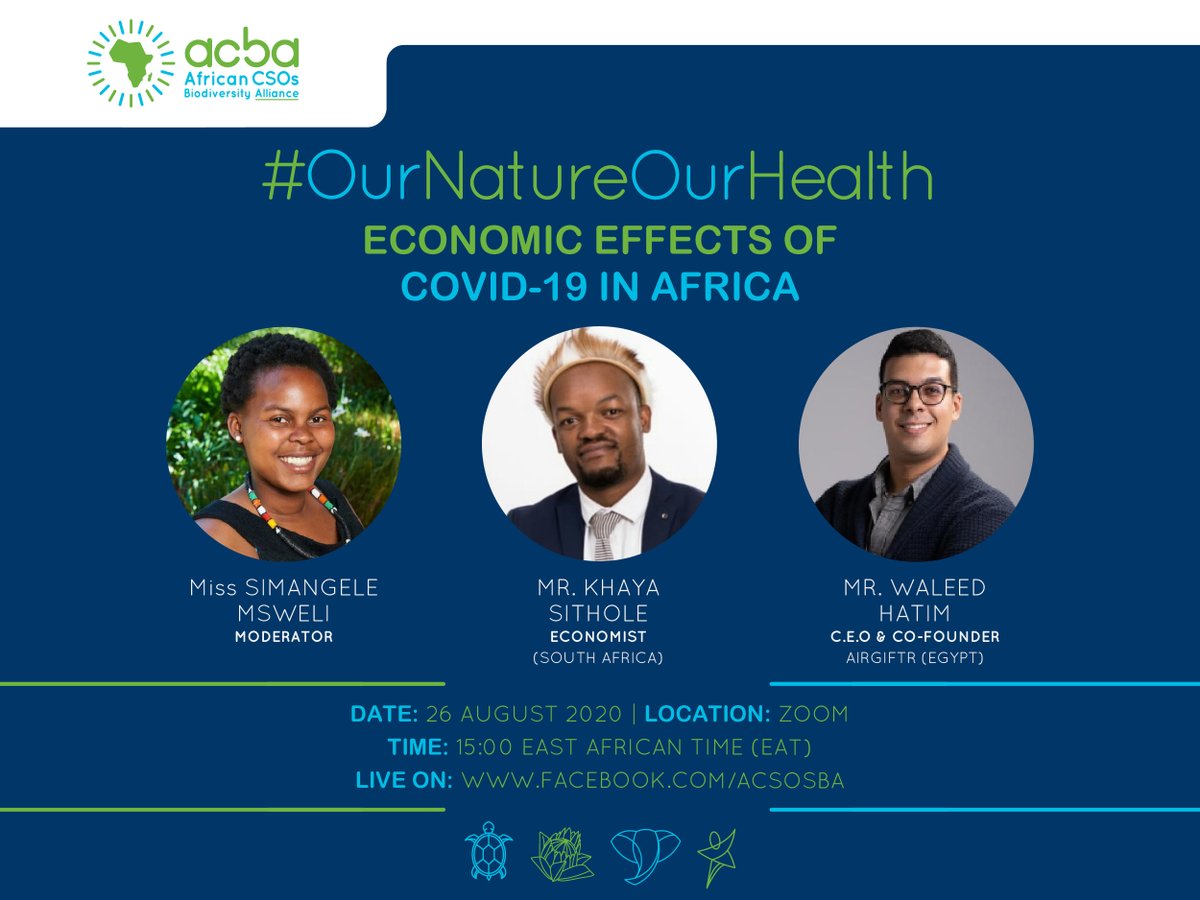 acba
African CSOs
Biodiversity Alliance

#OurNatureOurHealth
ECONOMIC EFFECTS OF
COVID-19 IN AFRICA

Miss SIMANGELE MSWELI
MODERATOR

MR. KHAYA SITHOLE
ECONOMIST
(SOUTH AFRICA)

MR. WALEED HATIM
C.E.O & CO-FOUNDER
AIRGIFTR (EGYPT)

DATE: 26 AUGUST 2020 | LOCATION: ZOOM
TIME: 15:00 EAST AFRICAN TIME (EAT)
LIVE ON: WWW.FACEBOOK.COM/ACSOSBA